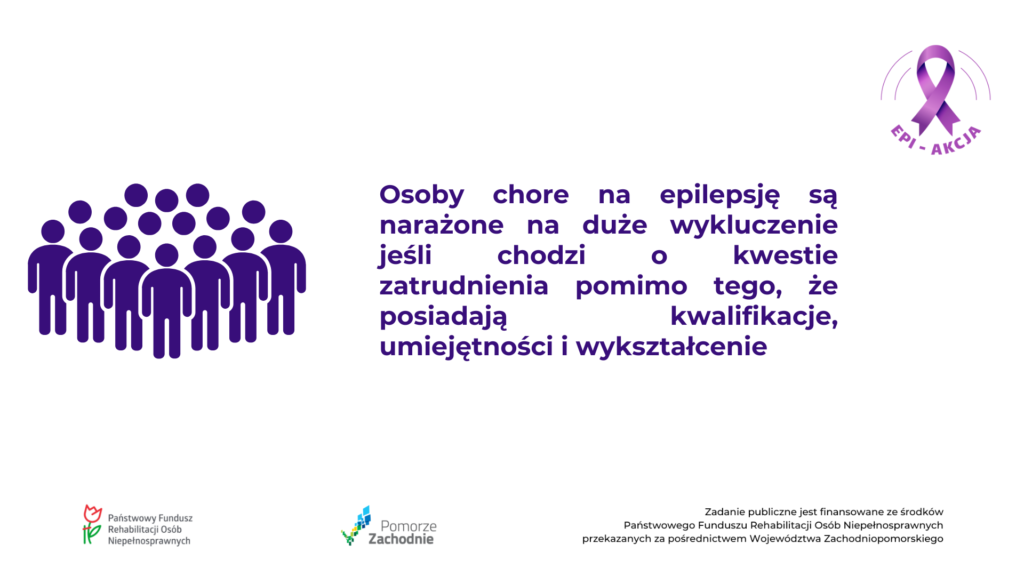 EPI - AKCJA

Osoby chore na epilepsję są narażone na duże wykluczenie jeśli chodzi o kwestie zatrudnienia pomimo tego, że posiadają kwalifikacje, umiejętności i wykształcenie

Państwowy Fundusz Rehabilitacji Osób Niepełnosprawnych

Pomorze Zachodnie

Zadanie publiczne jest finansowane ze środków Państwowego Funduszu Rehabilitacji Osób Niepełnosprawnych przekazanych za pośrednictwem Województwa Zachodniopomorskiego